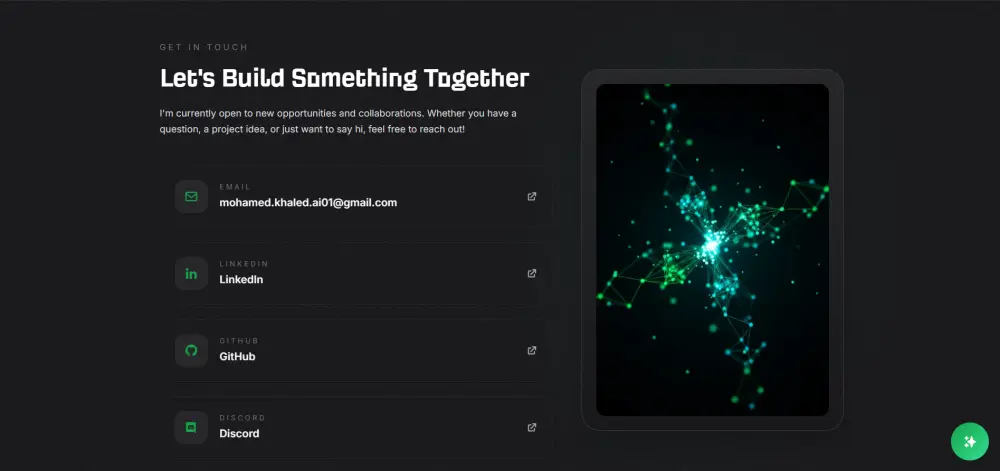 GET IN TOUCH

Let's Build Something Together

I'm currently open to new opportunities and collaborations. Whether you have a question, a project idea, or just want to say hi, feel free to reach out!

EMAIL
mohamed.khaled.ai01@gmail.com

LINKEDIN
LinkedIn

GITHUB
GitHub

DISCORD
Discord